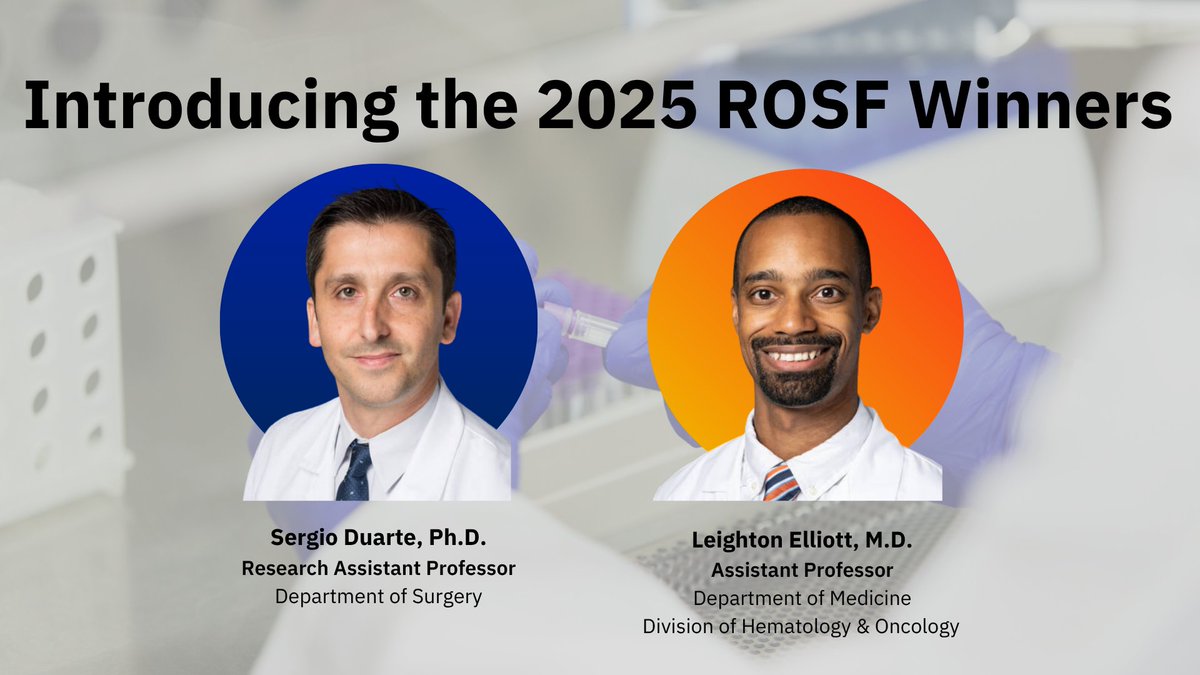 Introducing the 2025 ROSF Winners

Sergio Duarte, Ph.D.
Research Assistant Professor
Department of Surgery

Leighton Elliott, M.D.
Assistant Professor
Department of Medicine
Division of Hematology & Oncology